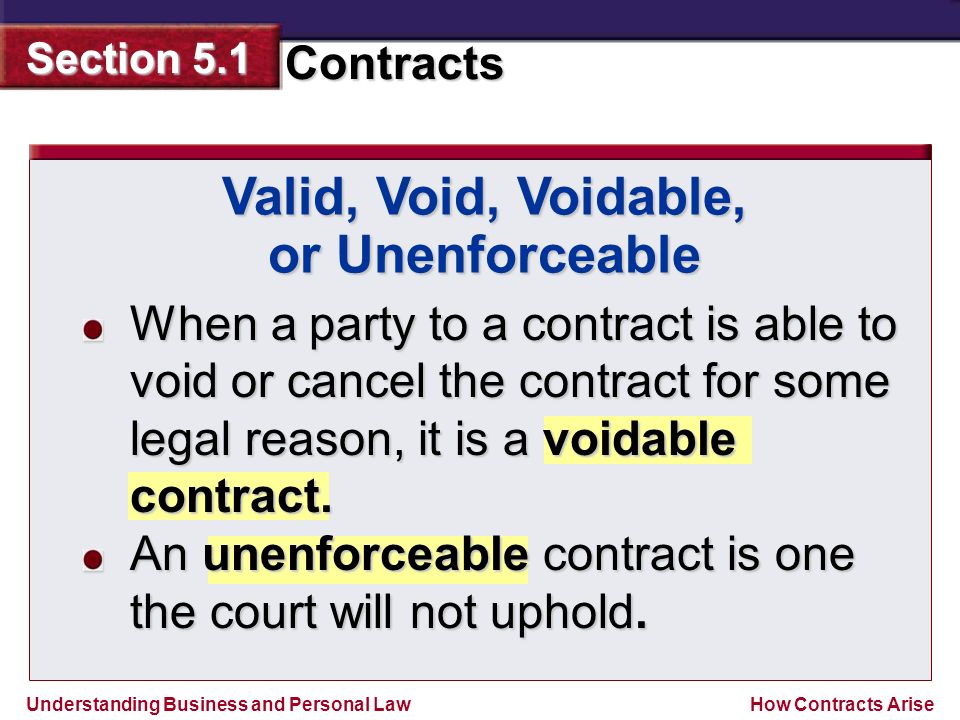 Section 5.1 Contracts

Valid, Void, Voidable, or Unenforceable

When a party to a contract is able to void or cancel the contract for some legal reason, it is a voidable contract.

An unenforceable contract is one the court will not uphold.

Understanding Business and Personal Law

How Contracts Arise